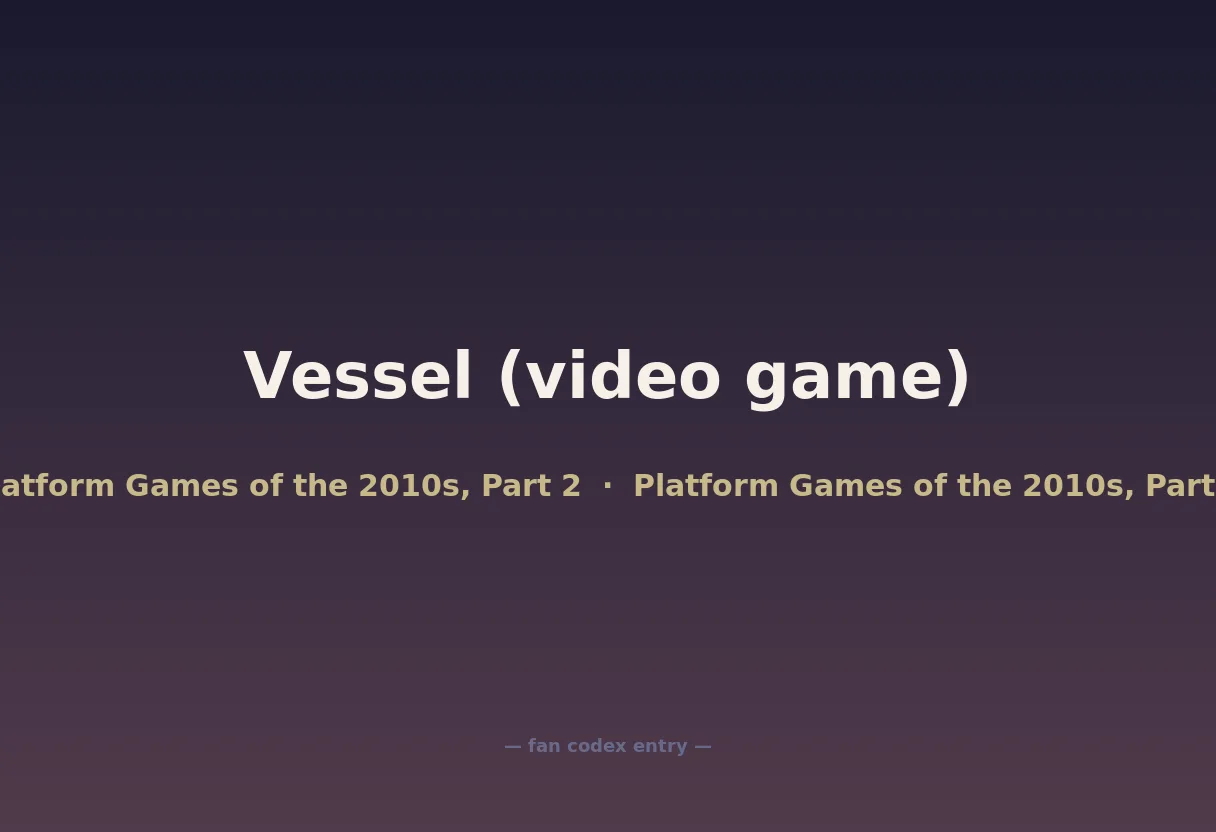 Vessel (video game)

atform Games of the 2010s, Part 2 · Platform Games of the 2010s, Part

— fan codex entry —